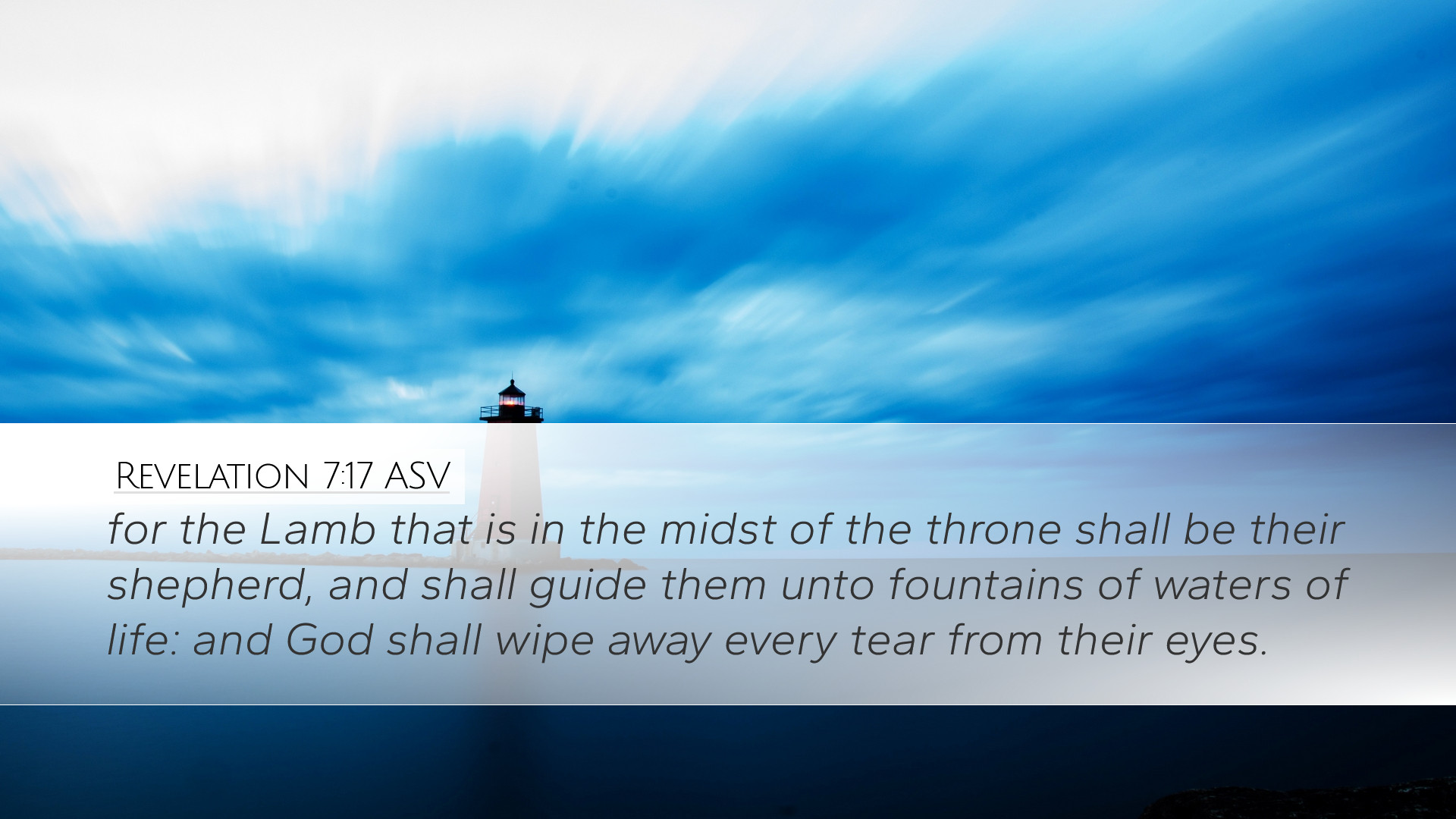 Revelation 7:17 ASV

for the Lamb that is in the midst of the throne shall be their shepherd, and shall guide them unto fountains of waters of life: and God shall wipe away every tear from their eyes.